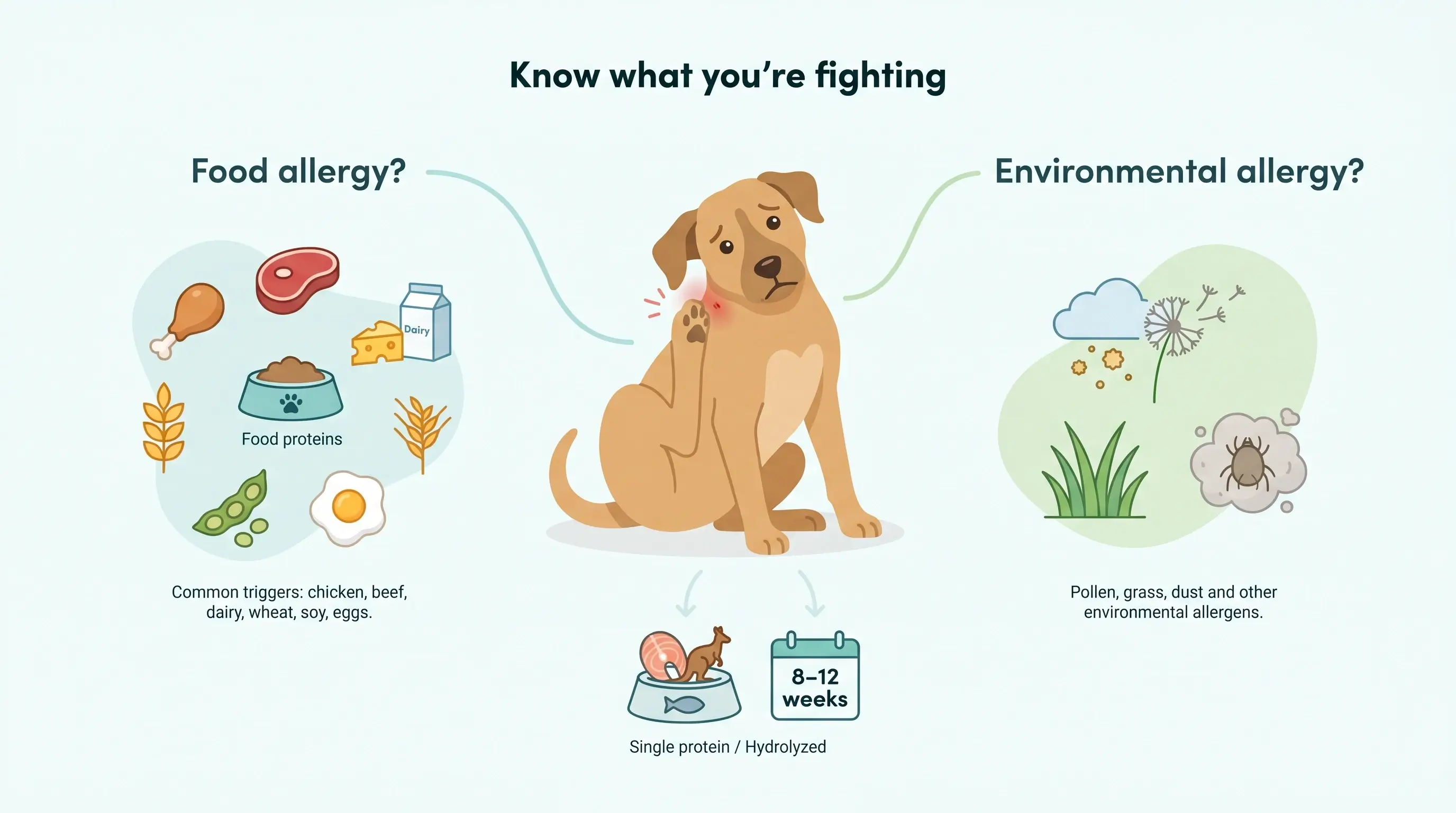 Know what you're fighting

Food allergy?

Dairy

Food proteins

Common triggers: chicken, beef, dairy, wheat, soy, eggs.

Environmental allergy?

Pollen, grass, dust and other environmental allergens.

8–12 weeks

Single protein / Hydrolyzed